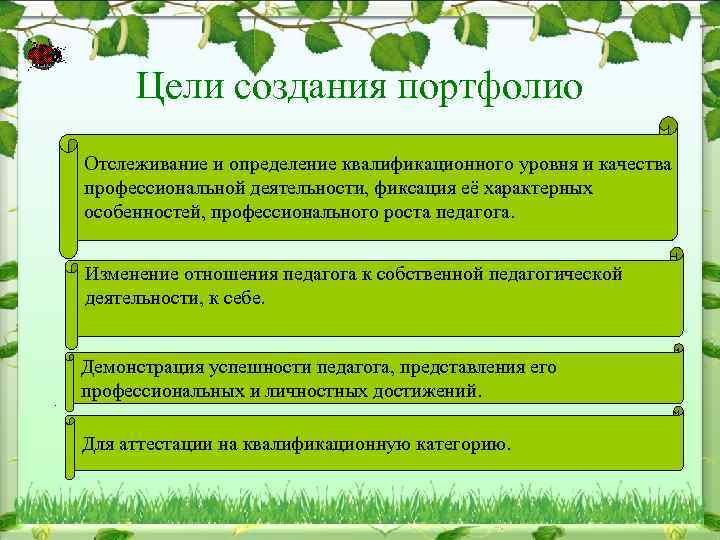 Цели создания портфолио

Отслеживание и определение квалификационного уровня и качества профессиональной деятельности, фиксация её характерных особенностей, профессионального роста педагога.

Изменение отношения педагога к собственной педагогической деятельности, к себе.

Демонстрация успешности педагога, представления его профессиональных и личностных достижений.

Для аттестации на квалификационную категорию.